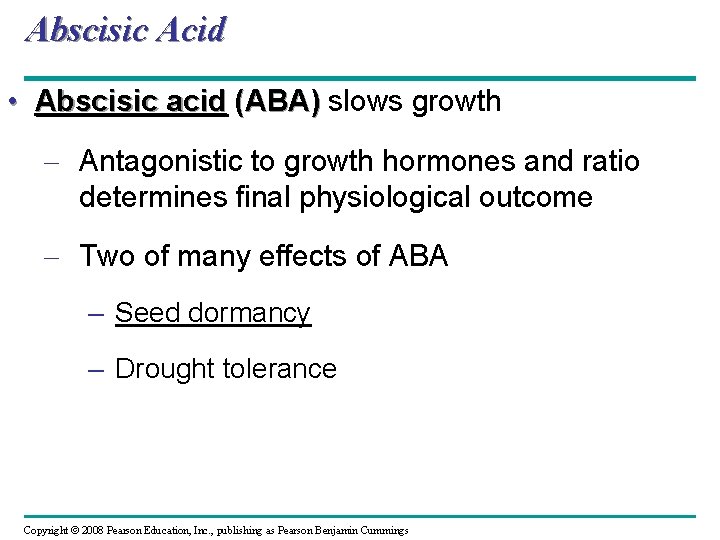 Abscisic Acid

• Abscisic acid (ABA) slows growth

– Antagonistic to growth hormones and ratio determines final physiological outcome

– Two of many effects of ABA

– Seed dormancy

– Drought tolerance

Copyright © 2008 Pearson Education, Inc., publishing as Pearson Benjamin Cummings